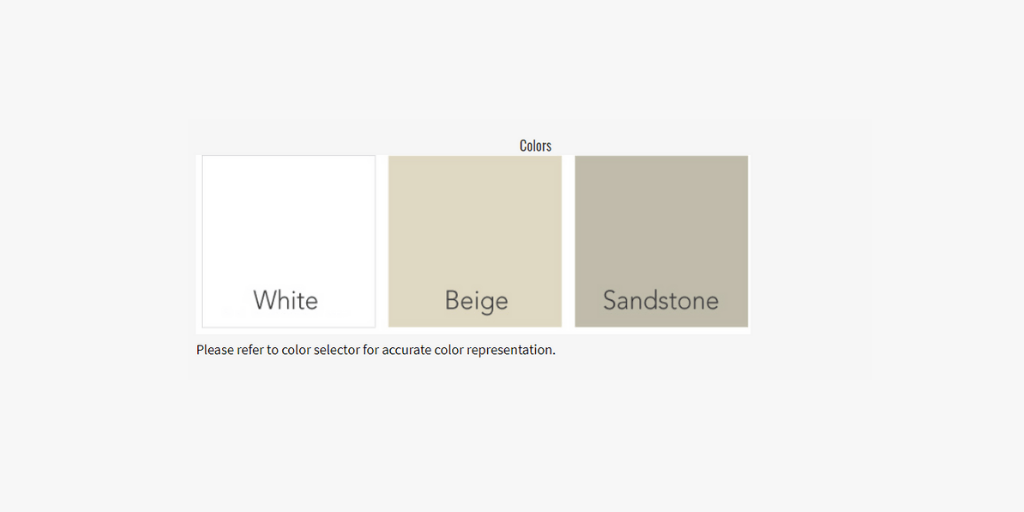 Colors

White

Beige

Sandstone

Please refer to color selector for accurate color representation.